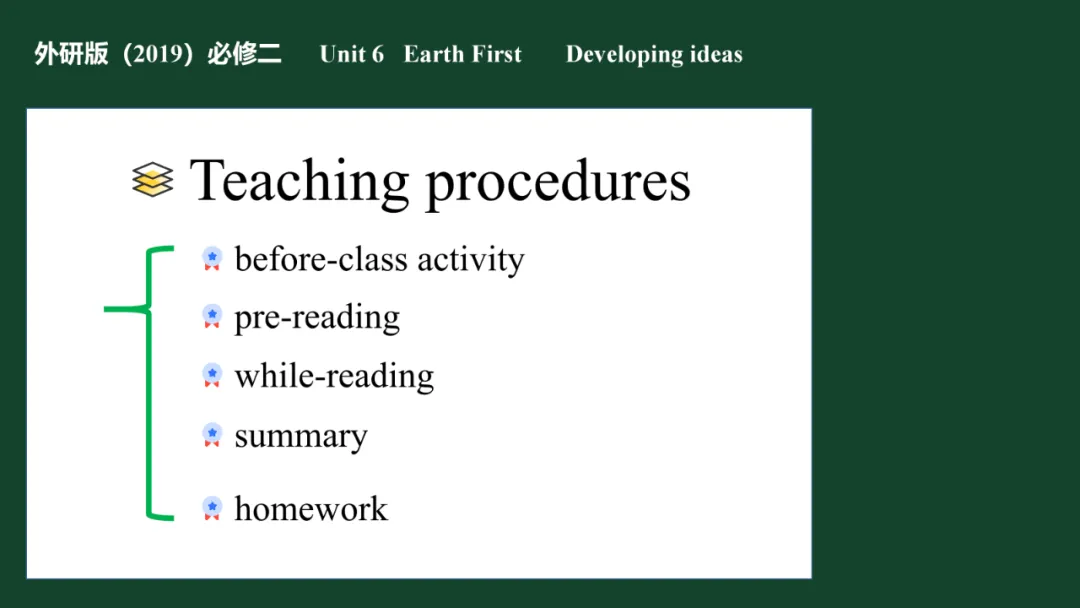 外研版（2019）必修二　Unit 6　Earth First　Developing ideas

Teaching procedures

before-class activity
pre-reading
while-reading
summary
homework